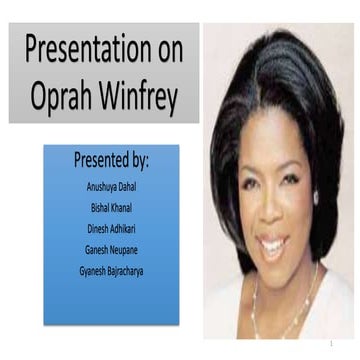 Presentation on Oprah Winfrey

Presented by:
Anushuya Dahal
Bishal Khanal
Dinesh Adhikari
Ganesh Neupane
Gyanesh Bajracharya

1